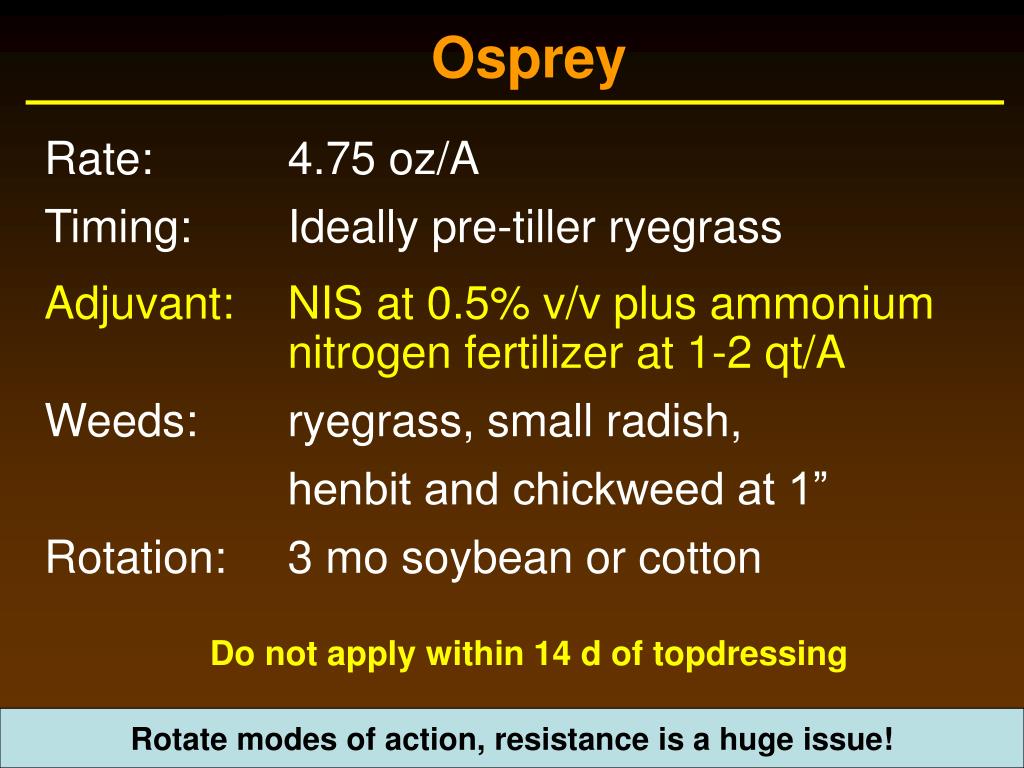 Osprey

Rate: 4.75 oz/A

Timing: Ideally pre-tiller ryegrass

Adjuvant: NIS at 0.5% v/v plus ammonium nitrogen fertilizer at 1-2 qt/A

Weeds: ryegrass, small radish,

henbit and chickweed at 1”

Rotation: 3 mo soybean or cotton

Do not apply within 14 d of topdressing

Rotate modes of action, resistance is a huge issue!